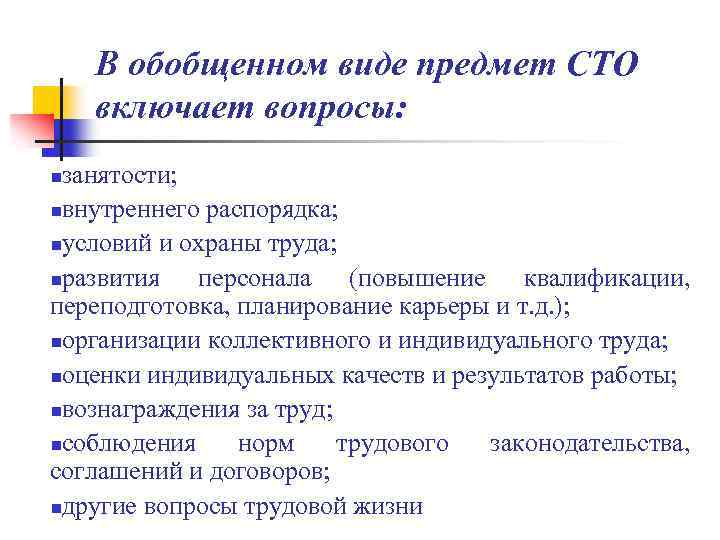 В обобщенном виде предмет СТО включает вопросы:

▪занятости;
▪внутреннего распорядка;
▪условий и охраны труда;
▪развития персонала (повышение квалификации, переподготовка, планирование карьеры и т.д.);
▪организации коллективного и индивидуального труда;
▪оценки индивидуальных качеств и результатов работы;
▪вознаграждения за труд;
▪соблюдения норм трудового законодательства, соглашений и договоров;
▪другие вопросы трудовой жизни